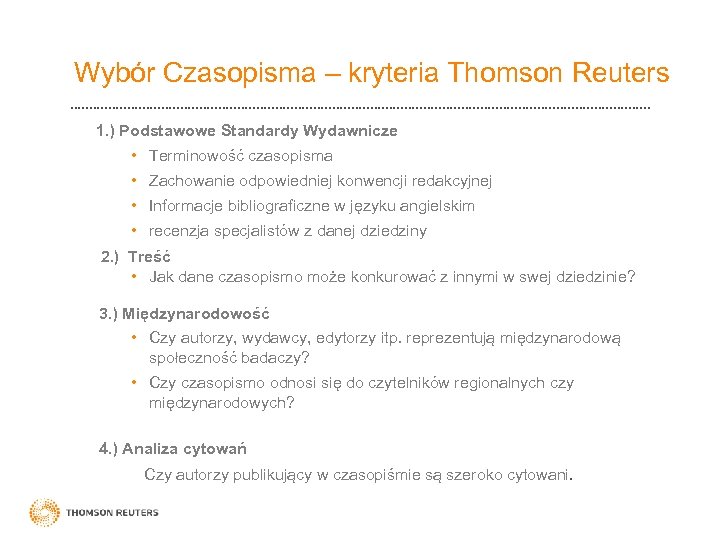 Wybór Czasopisma – kryteria Thomson Reuters

1.) Podstawowe Standardy Wydawnicze
• Terminowość czasopisma
• Zachowanie odpowiedniej konwencji redakcyjnej
• Informacje bibliograficzne w języku angielskim
• recenzja specjalistów z danej dziedziny

2.) Treść
• Jak dane czasopismo może konkurować z innymi w swej dziedzinie?

3.) Międzynarodowość
• Czy autorzy, wydawcy, edytorzy itp. reprezentują międzynarodową społeczność badaczy?
• Czy czasopismo odnosi się do czytelników regionalnych czy międzynarodowych?

4.) Analiza cytowań
Czy autorzy publikujący w czasopiśmie są szeroko cytowani.

THOMSON REUTERS